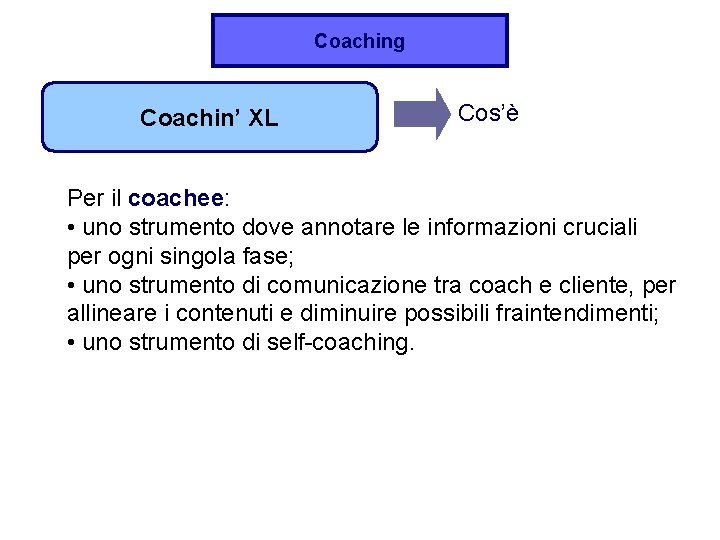 Coaching

Coachin' XL

Cos'è

Per il coachee:
• uno strumento dove annotare le informazioni cruciali per ogni singola fase;
• uno strumento di comunicazione tra coach e cliente, per allineare i contenuti e diminuire possibili fraintendimenti;
• uno strumento di self-coaching.